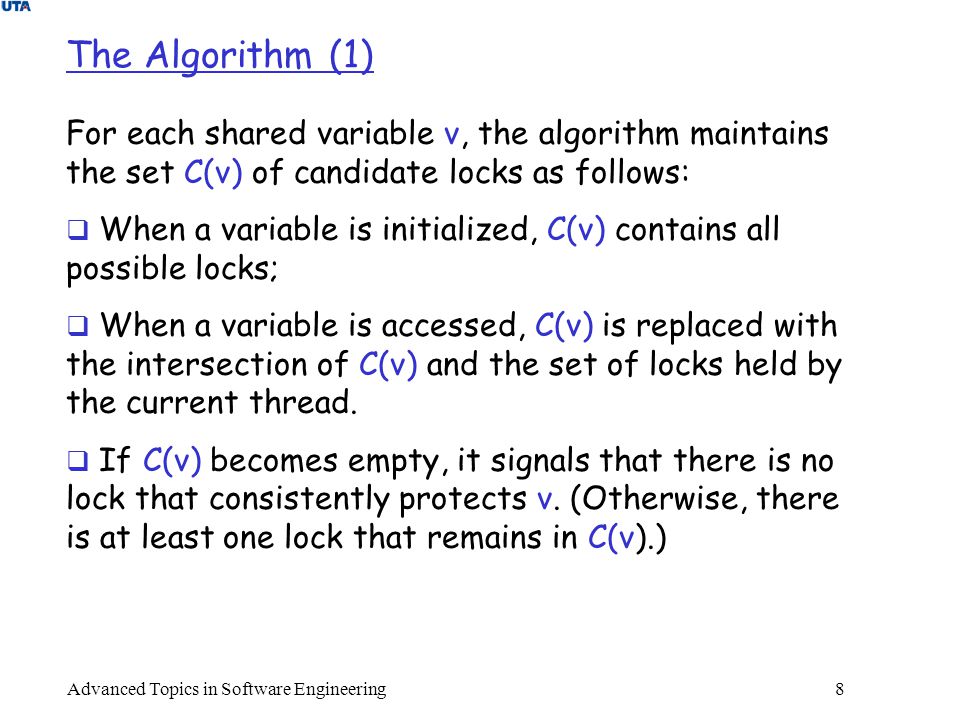 UTA

The Algorithm (1)

For each shared variable v, the algorithm maintains the set C(v) of candidate locks as follows:

❑ When a variable is initialized, C(v) contains all possible locks;

❑ When a variable is accessed, C(v) is replaced with the intersection of C(v) and the set of locks held by the current thread.

❑ If C(v) becomes empty, it signals that there is no lock that consistently protects v. (Otherwise, there is at least one lock that remains in C(v).)

Advanced Topics in Software Engineering 8